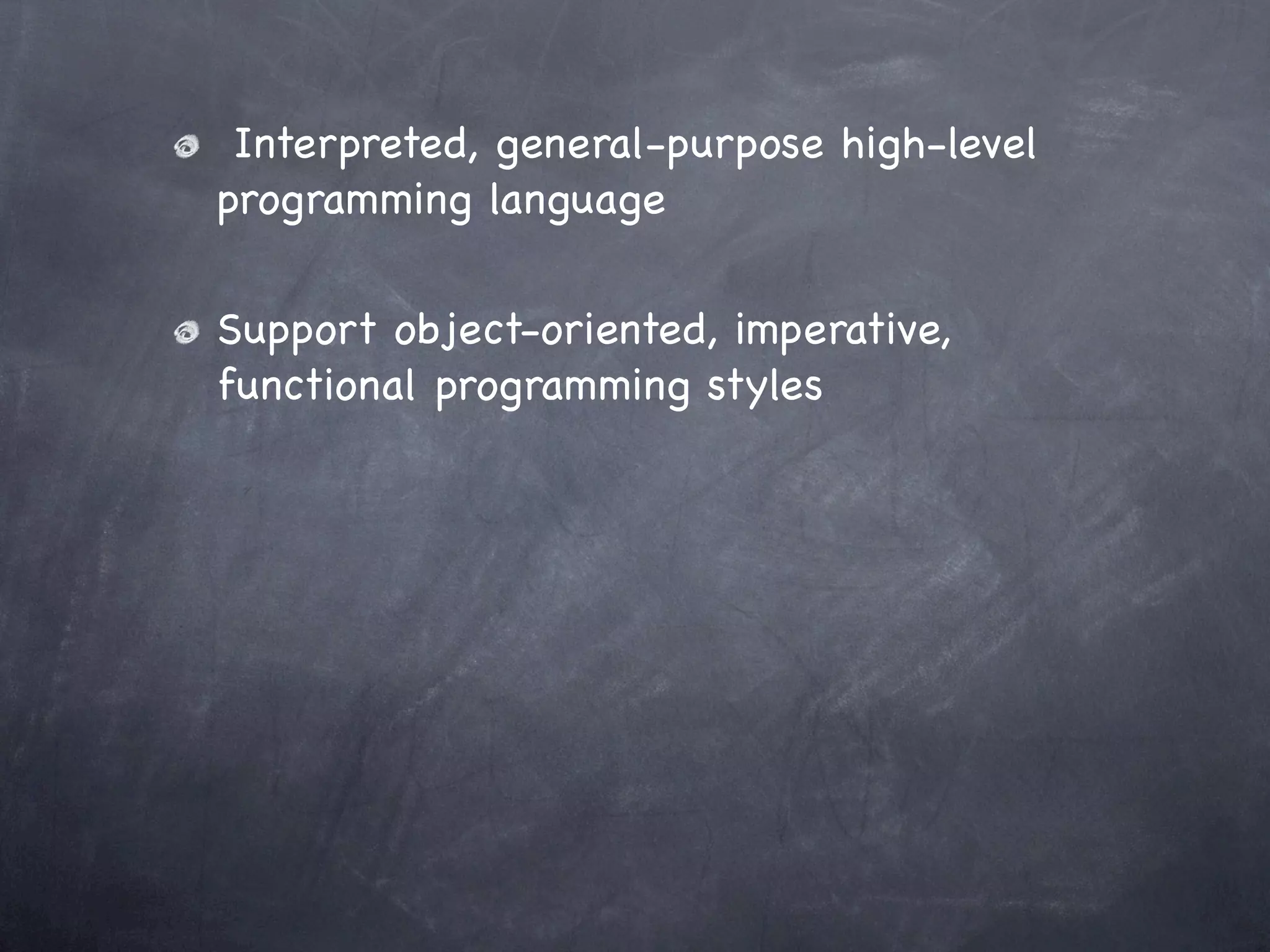 Interpreted, general-purpose high-level programming language

Support object-oriented, imperative, functional programming styles